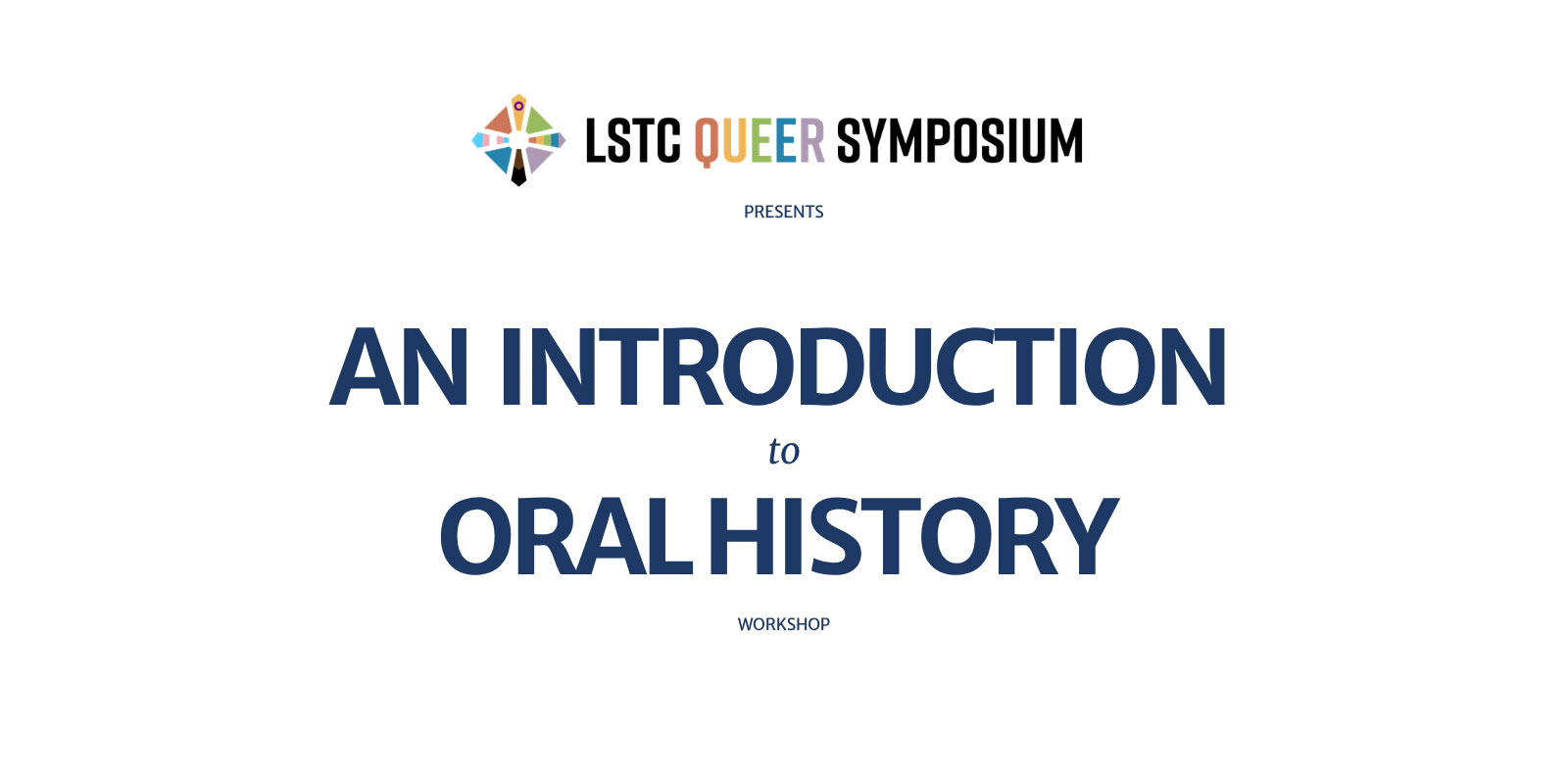 LSTC QUEER SYMPOSIUM

PRESENTS

AN INTRODUCTION

to

ORAL HISTORY

WORKSHOP